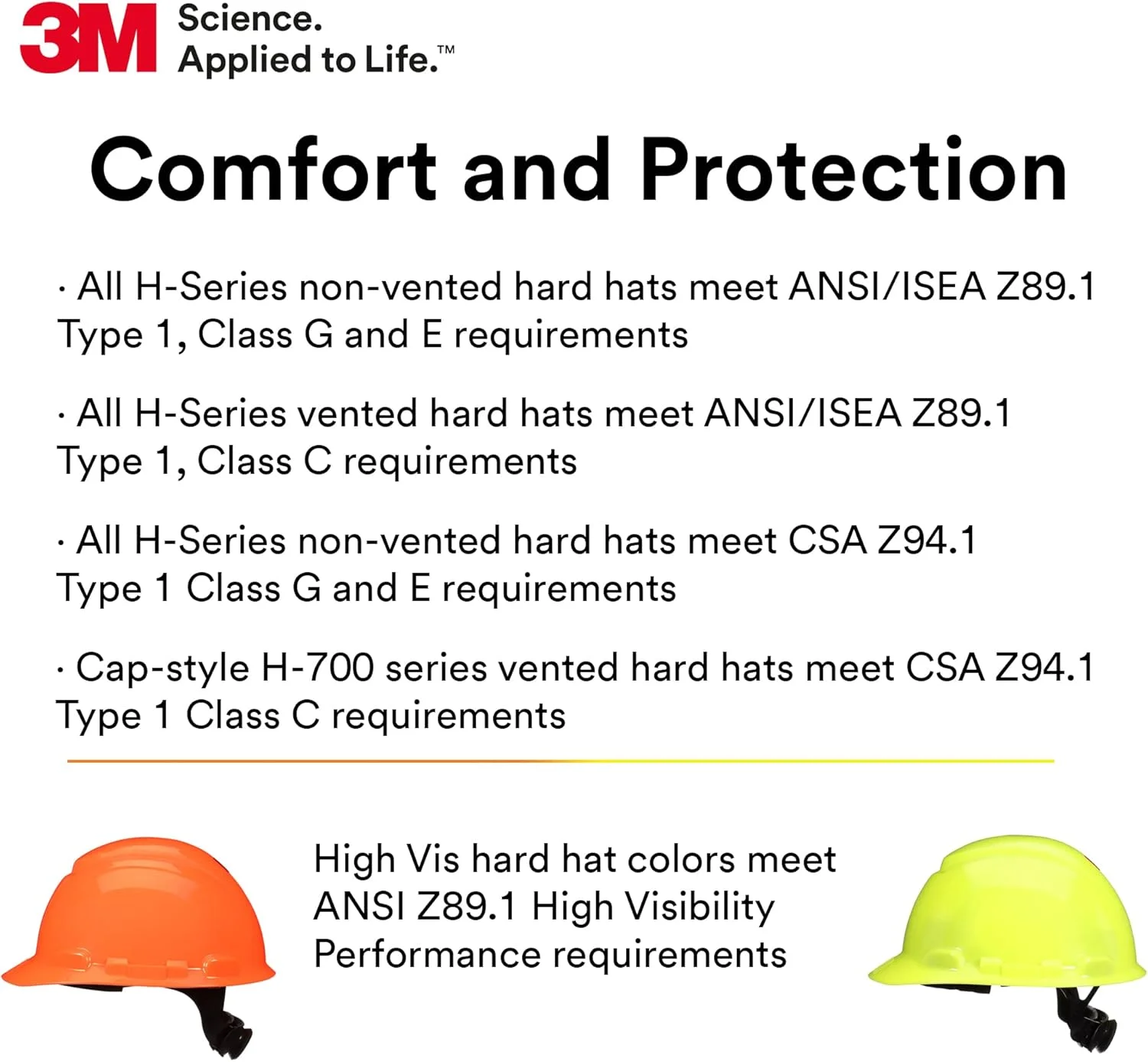 3M Science. Applied to Life.™

Comfort and Protection

· All H-Series non-vented hard hats meet ANSI/ISEA Z89.1 Type 1, Class G and E requirements

· All H-Series vented hard hats meet ANSI/ISEA Z89.1 Type 1, Class C requirements

· All H-Series non-vented hard hats meet CSA Z94.1 Type 1 Class G and E requirements

· Cap-style H-700 series vented hard hats meet CSA Z94.1 Type 1 Class C requirements

High Vis hard hat colors meet ANSI Z89.1 High Visibility Performance requirements